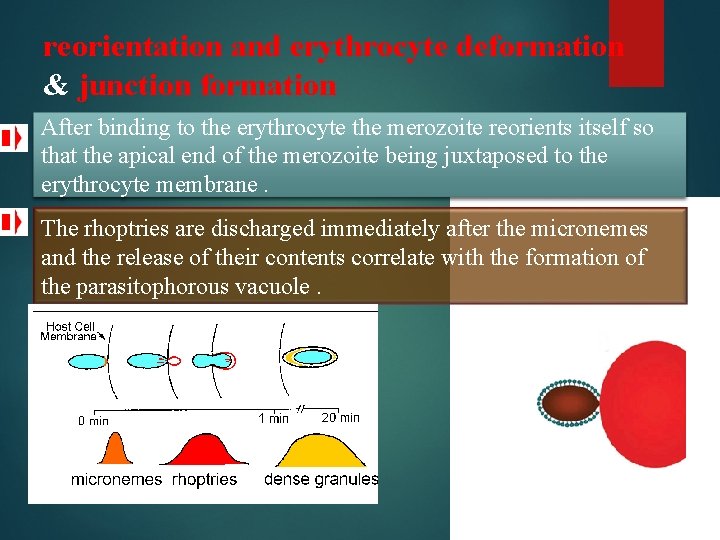 reorientation and erythrocyte deformation & junction formation

After binding to the erythrocyte the merozoite reorients itself so that the apical end of the merozoite being juxtaposed to the erythrocyte membrane .

The rhoptries are discharged immediately after the micronemes and the release of their contents correlate with the formation of the parasitophorous vacuole .

Host Cell Membrane

0 min

1 min

20 min

micronemes rhoptries dense granules